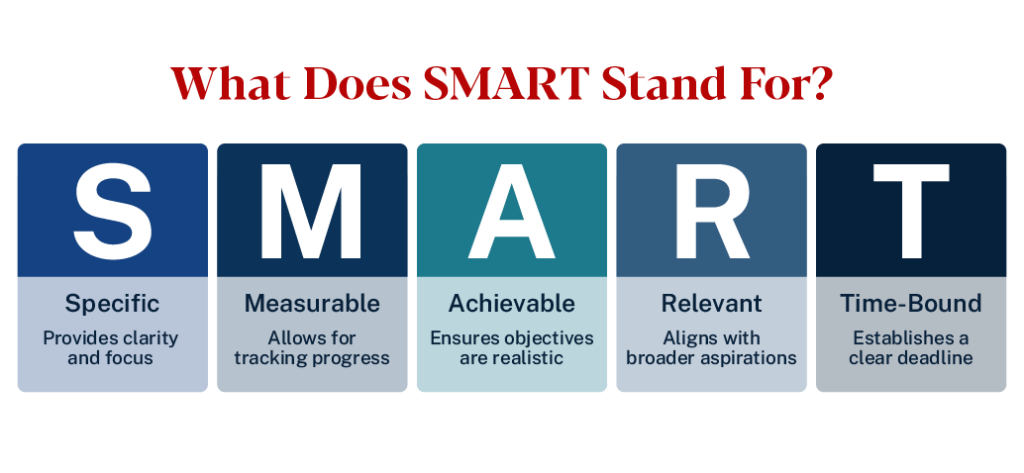 What Does SMART Stand For?

S
Specific
Provides clarity and focus

M
Measurable
Allows for tracking progress

A
Achievable
Ensures objectives are realistic

R
Relevant
Aligns with broader aspirations

T
Time-Bound
Establishes a clear deadline